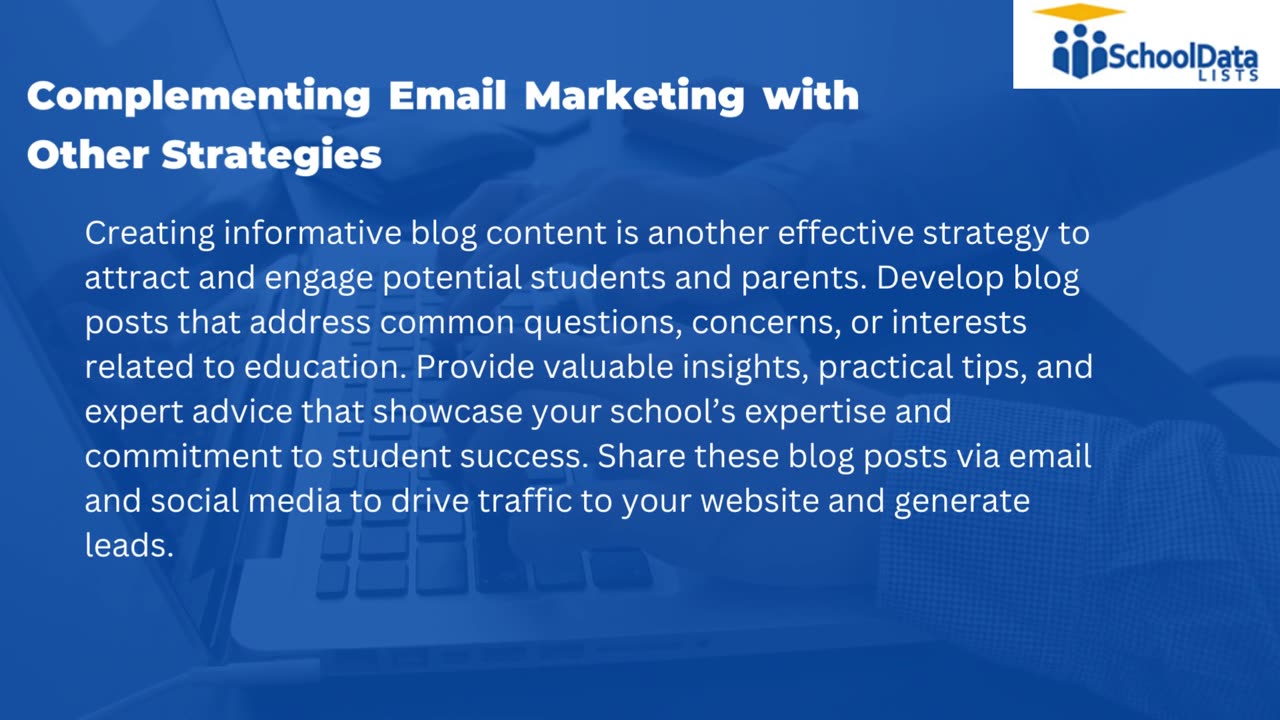 SchoolData LISTS

Complementing Email Marketing with Other Strategies

Creating informative blog content is another effective strategy to attract and engage potential students and parents. Develop blog posts that address common questions, concerns, or interests related to education. Provide valuable insights, practical tips, and expert advice that showcase your school's expertise and commitment to student success. Share these blog posts via email and social media to drive traffic to your website and generate leads.